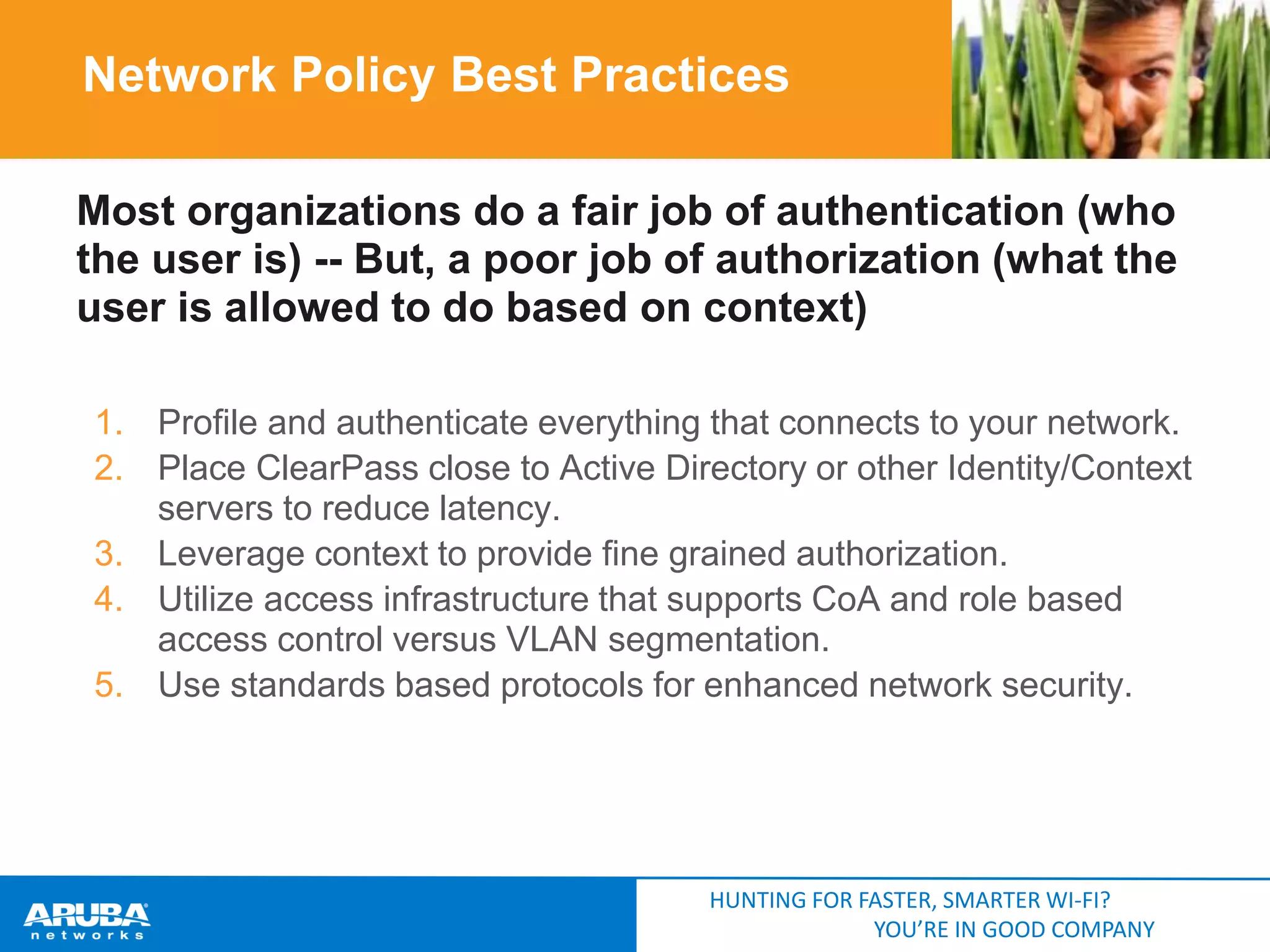 Network Policy Best Practices

Most organizations do a fair job of authentication (who the user is) -- But, a poor job of authorization (what the user is allowed to do based on context)

1. Profile and authenticate everything that connects to your network.
2. Place ClearPass close to Active Directory or other Identity/Context servers to reduce latency.
3. Leverage context to provide fine grained authorization.
4. Utilize access infrastructure that supports CoA and role based access control versus VLAN segmentation.
5. Use standards based protocols for enhanced network security.

ARUBA networks

HUNTING FOR FASTER, SMARTER WI-FI?
YOU'RE IN GOOD COMPANY